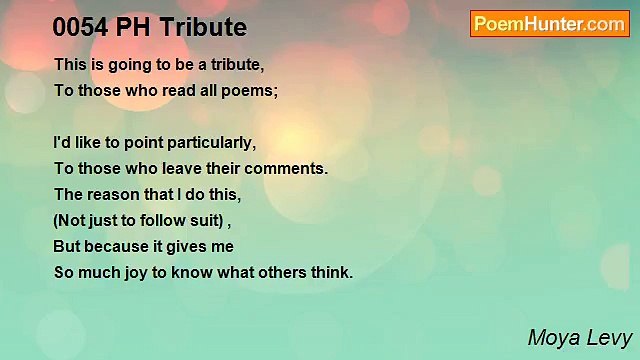 0054 PH Tribute

PoemHunter.com

This is going to be a tribute,
To those who read all poems;

I'd like to point particularly,
To those who leave their comments.
The reason that I do this,
(Not just to follow suit) ,
But because it gives me
So much joy to know what others think.

Moya Levy